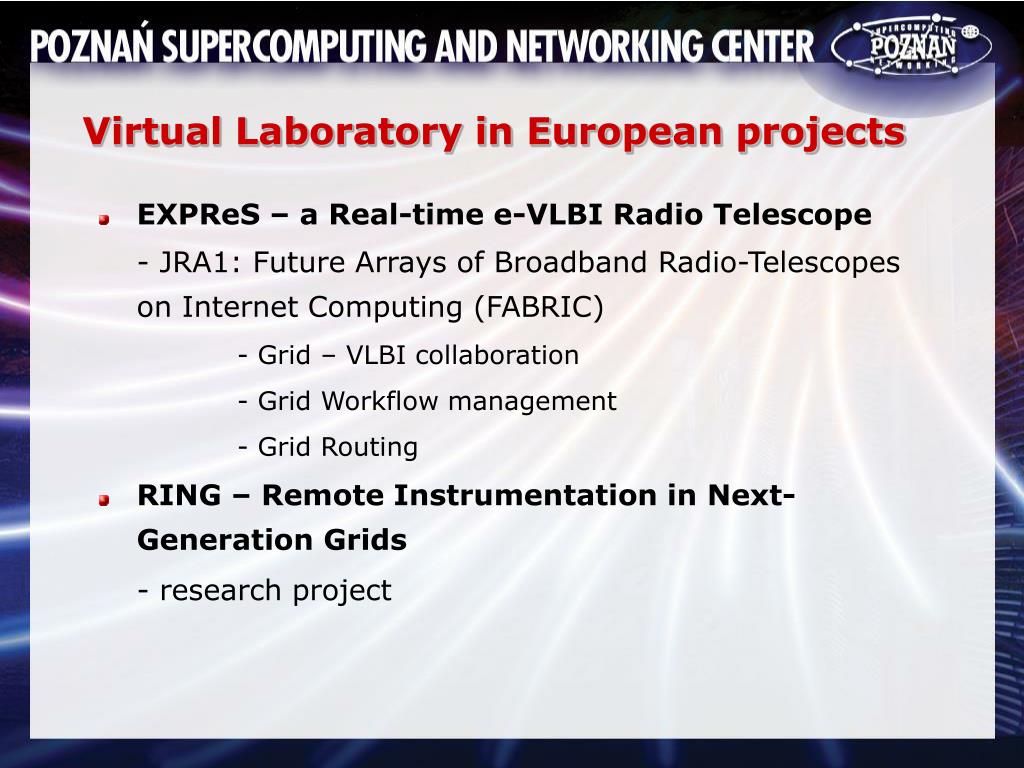 POZNAŃ SUPERCOMPUTING AND NETWORKING CENTER

SUPERCOMPUTING POZNAŃ NETWORKING

Virtual Laboratory in European projects

EXPReS – a Real-time e-VLBI Radio Telescope

- JRA1: Future Arrays of Broadband Radio-Telescopes on Internet Computing (FABRIC)

- Grid – VLBI collaboration

- Grid Workflow management

- Grid Routing

RING – Remote Instrumentation in Next-Generation Grids

- research project